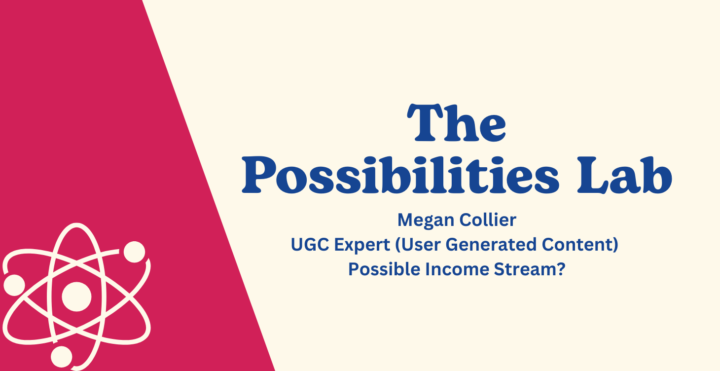 The Possibilities Lab

Megan Collier
UGC Expert (User Generated Content)
Possible Income Stream?